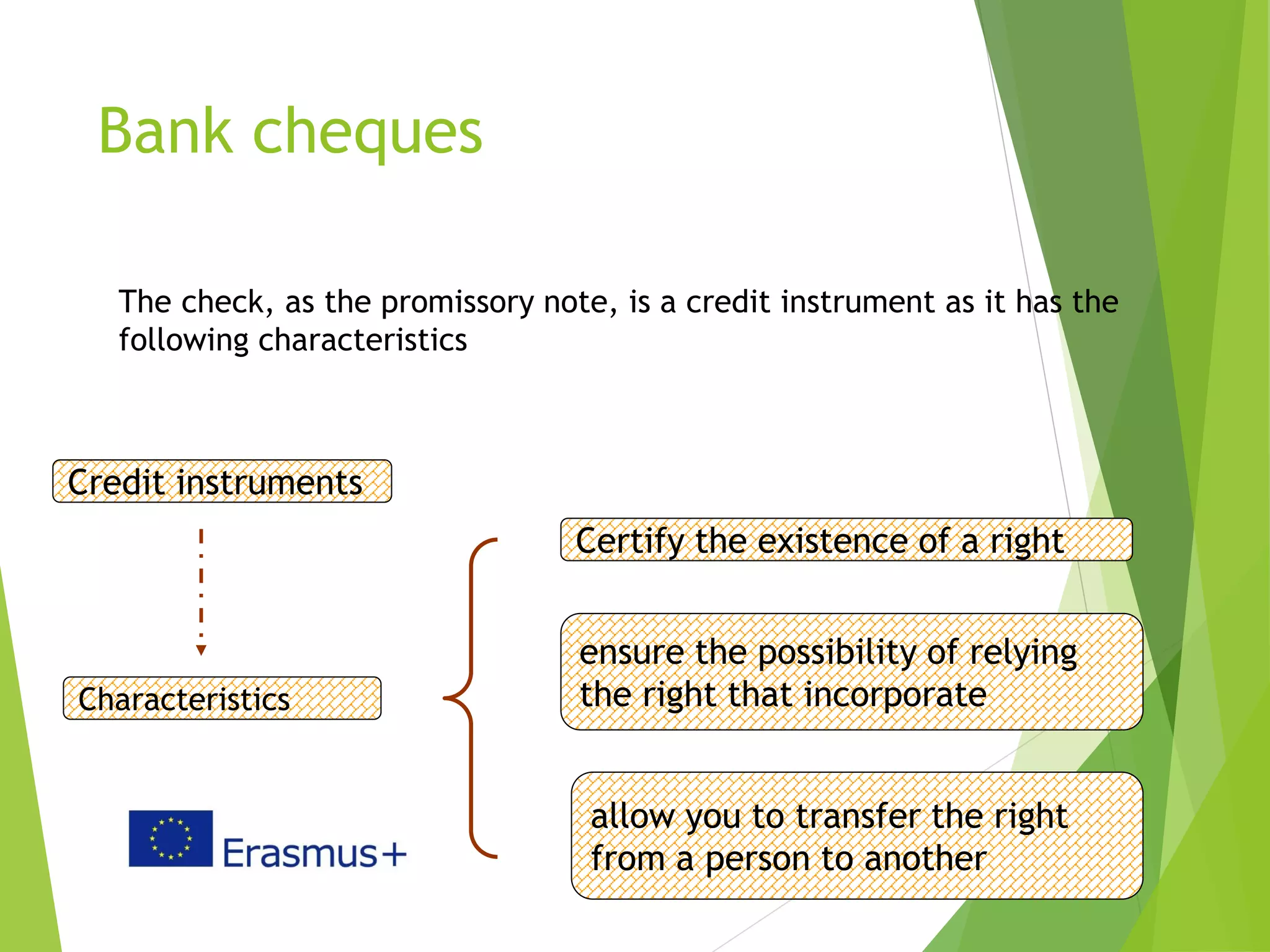 Bank cheques

The check, as the promissory note, is a credit instrument as it has the following characteristics

Credit instruments

Characteristics

Certify the existence of a right

ensure the possibility of relying the right that incorporate

allow you to transfer the right from a person to another

Erasmus+